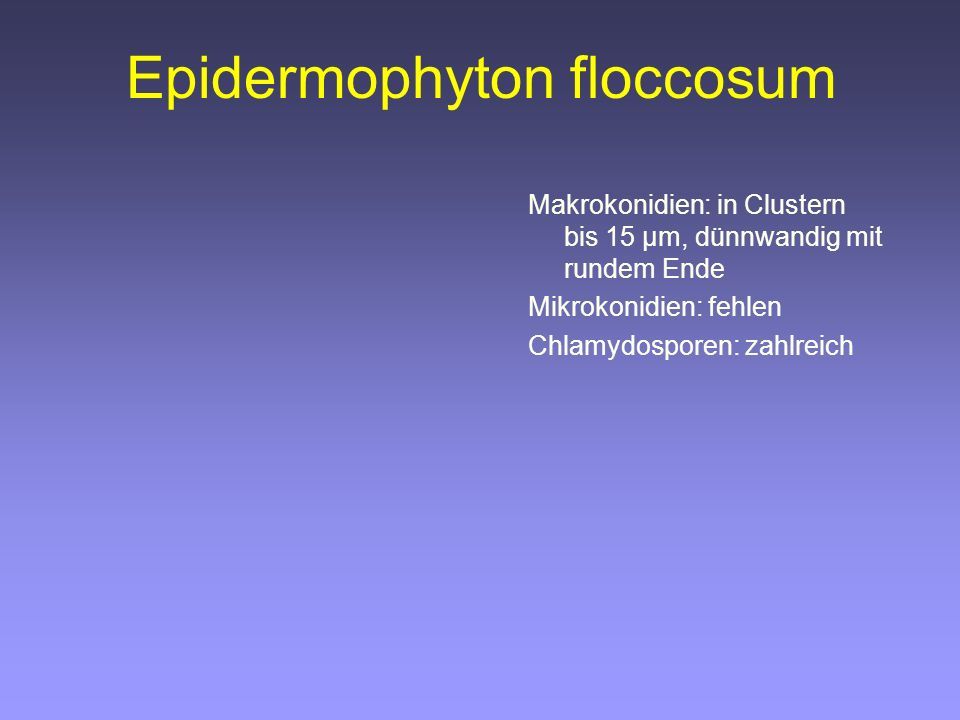 Epidermophyton floccosum

Makrokonidien: in Clustern bis 15 µm, dünnwandig mit rundem Ende

Mikrokonidien: fehlen

Chlamydosporen: zahlreich